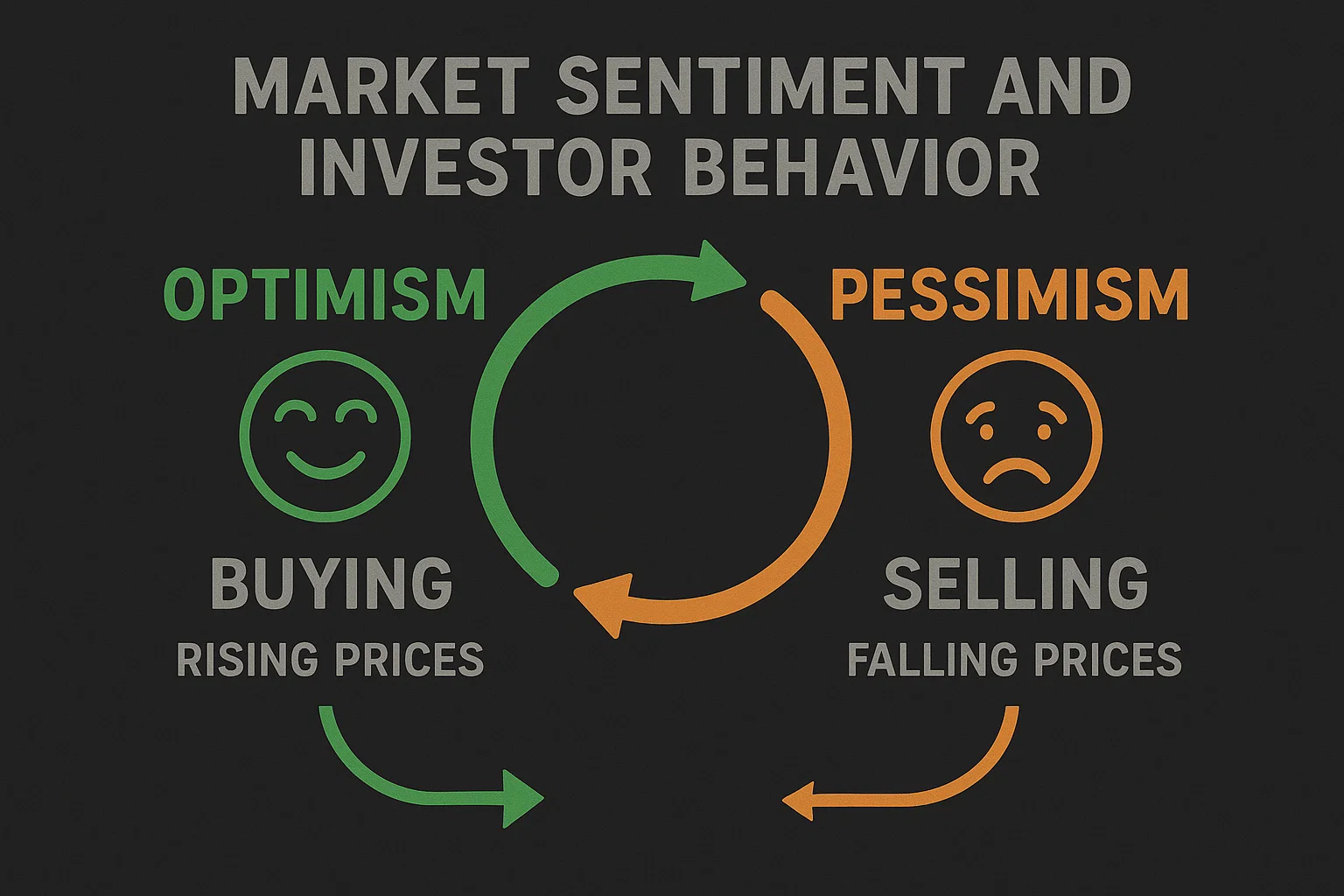 MARKET SENTIMENT AND INVESTOR BEHAVIOR

OPTIMISM

BUYING

RISING PRICES

PESSIMISM

SELLING

FALLING PRICES